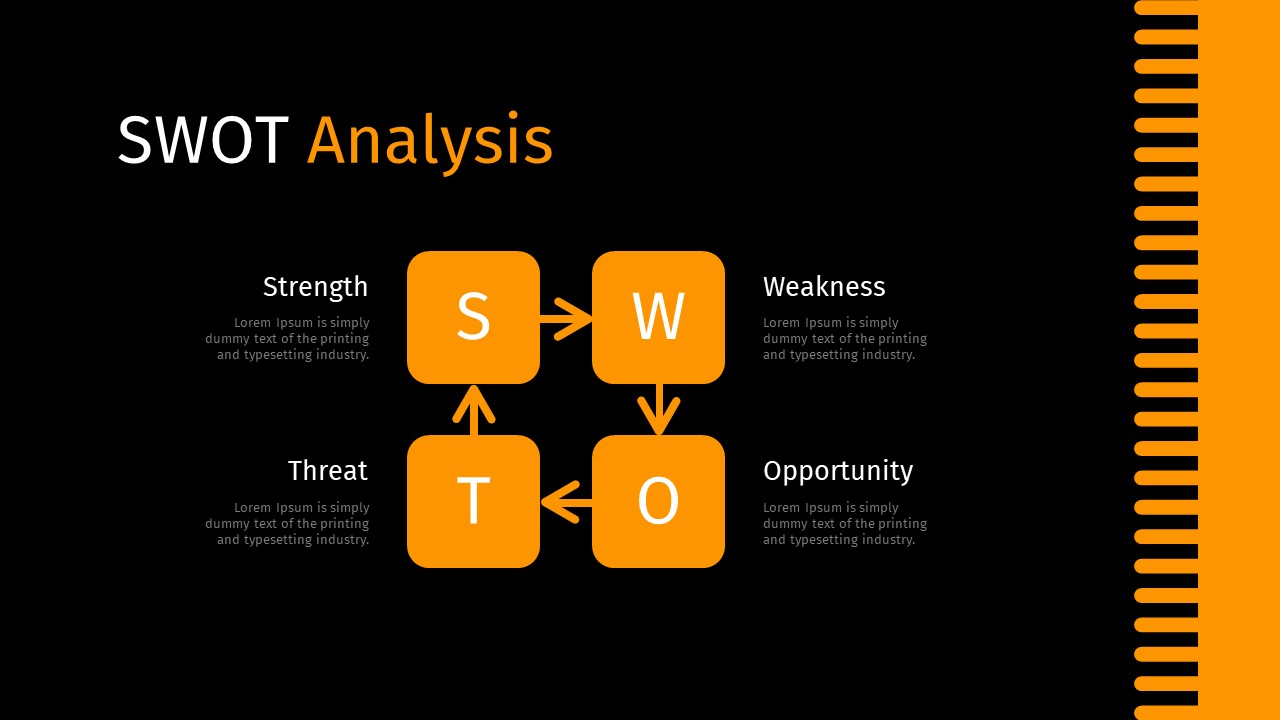 SWOT Analysis

Strength

Lorem Ipsum is simply dummy text of the printing and typesetting industry.

S

W

Weakness

Lorem Ipsum is simply dummy text of the printing and typesetting industry.

Threat

Lorem Ipsum is simply dummy text of the printing and typesetting industry.

T

O

Opportunity

Lorem Ipsum is simply dummy text of the printing and typesetting industry.